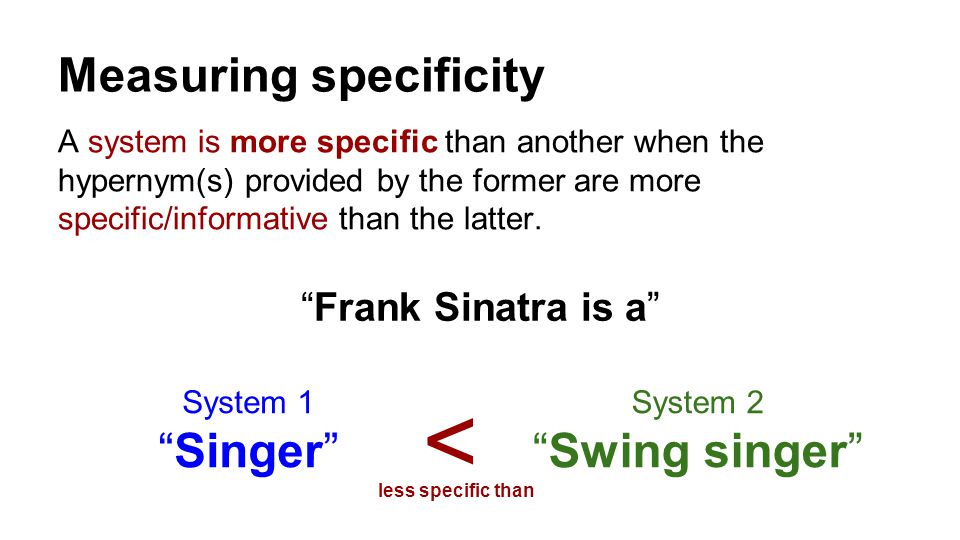 Measuring specificity

A system is more specific than another when the hypernym(s) provided by the former are more specific/informative than the latter.

“Frank Sinatra is a”

System 1
“Singer”

<
less specific than

System 2
“Swing singer”